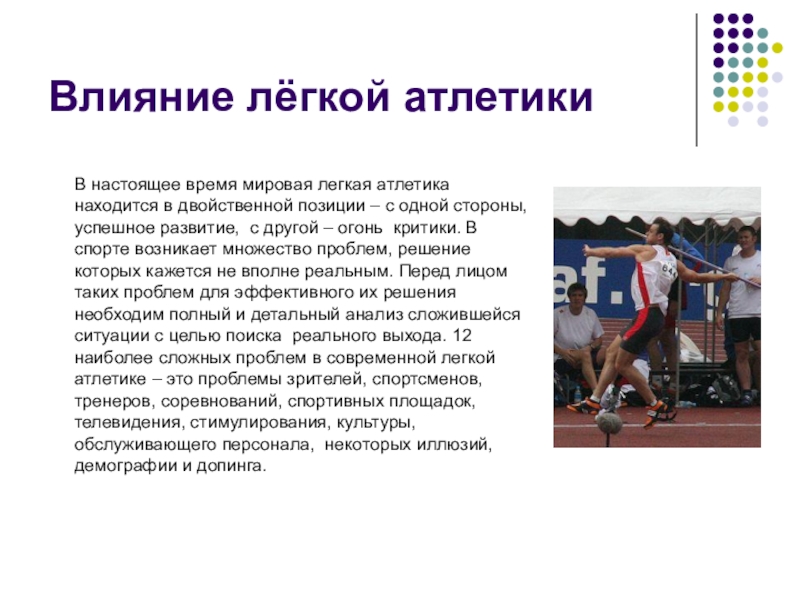 Влияние лёгкой атлетики

В настоящее время мировая легкая атлетика находится в двойственной позиции – с одной стороны, успешное развитие, с другой – огонь критики. В спорте возникает множество проблем, решение которых кажется не вполне реальным. Перед лицом таких проблем для эффективного их решения необходим полный и детальный анализ сложившейся ситуации с целью поиска реального выхода. 12 наиболее сложных проблем в современной легкой атлетике – это проблемы зрителей, спортсменов, тренеров, соревнований, спортивных площадок, телевидения, стимулирования, культуры, обслуживающего персонала, некоторых иллюзий, демографии и допинга.

af.